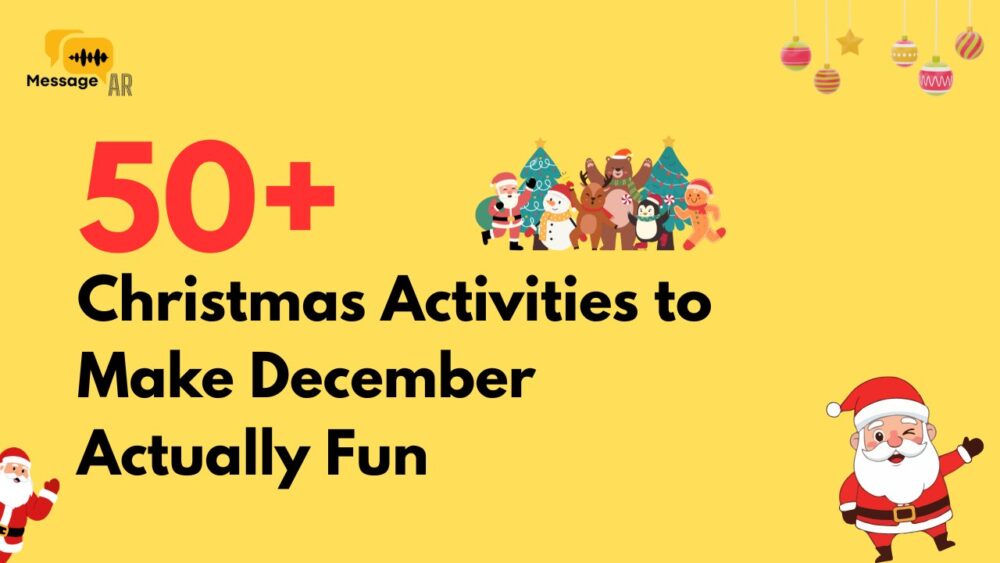 Message AR

50+

Christmas Activities to Make December Actually Fun